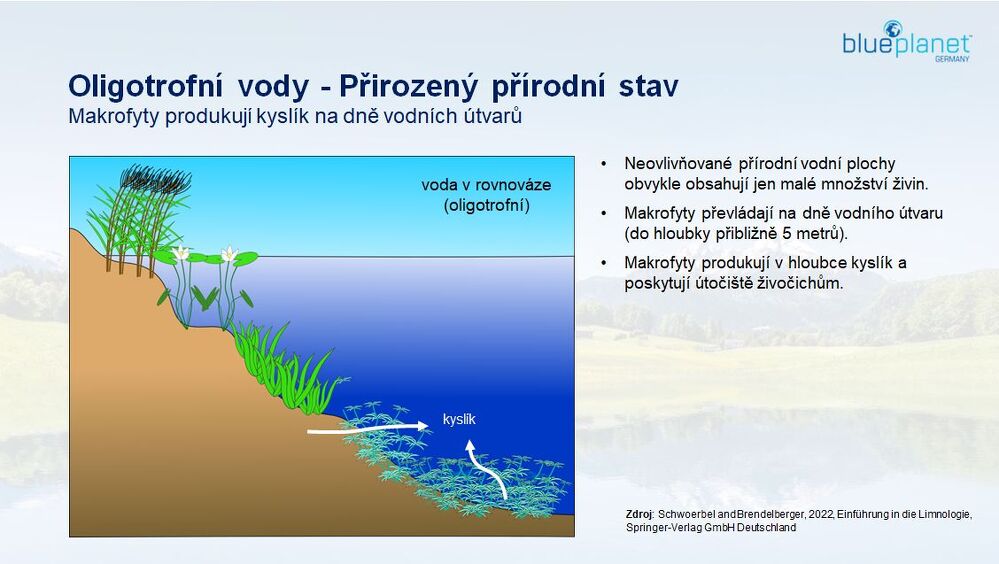 blueplanet GERMANY

Oligotrofní vody - Přirozený přírodní stav
Makrofyty produkují kyslík na dně vodních útvarů

voda v rovnováze (oligotrofní)

kyslík

• Neovlivňované přírodní vodní plochy obvykle obsahují jen malé množství živin.
• Makrofyty převládají na dně vodního útvaru (do hloubky přibližně 5 metrů).
• Makrofyty produkují v hloubce kyslík a poskytují útočiště živočichům.

Zdroj: Schwoerbel and Brendelberger, 2022, Einführung in die Limnologie, Springer-Verlag GmbH Deutschland